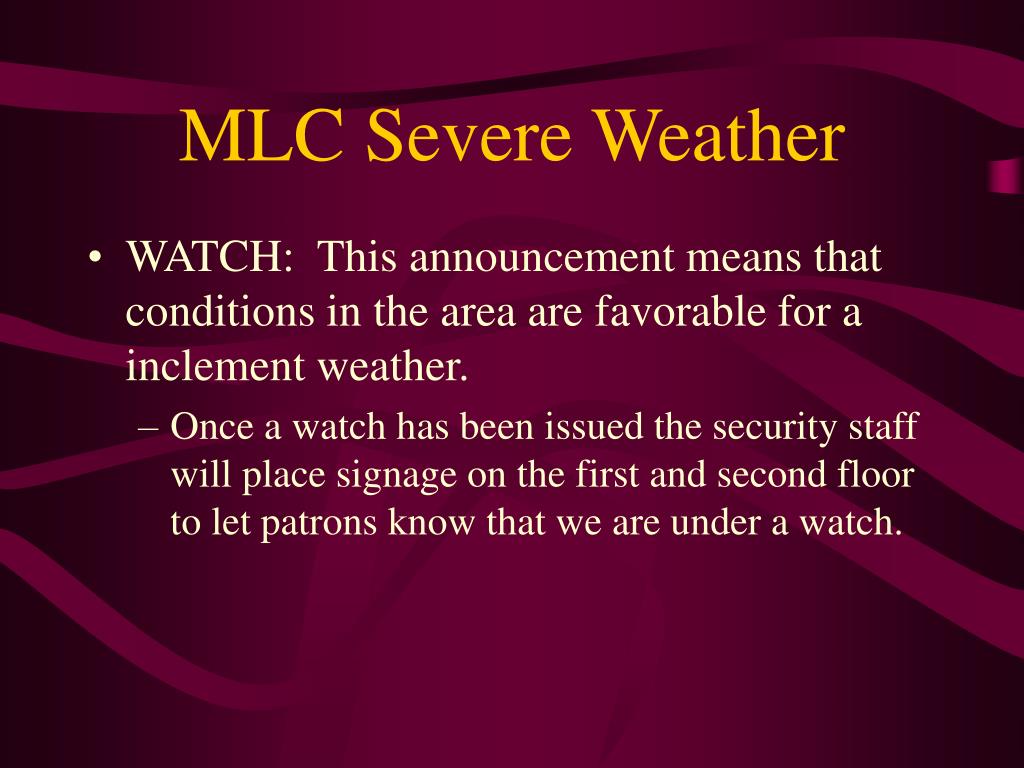 MLC Severe Weather

• WATCH:  This announcement means that conditions in the area are favorable for a inclement weather.

– Once a watch has been issued the security staff will place signage on the first and second floor to let patrons know that we are under a watch.